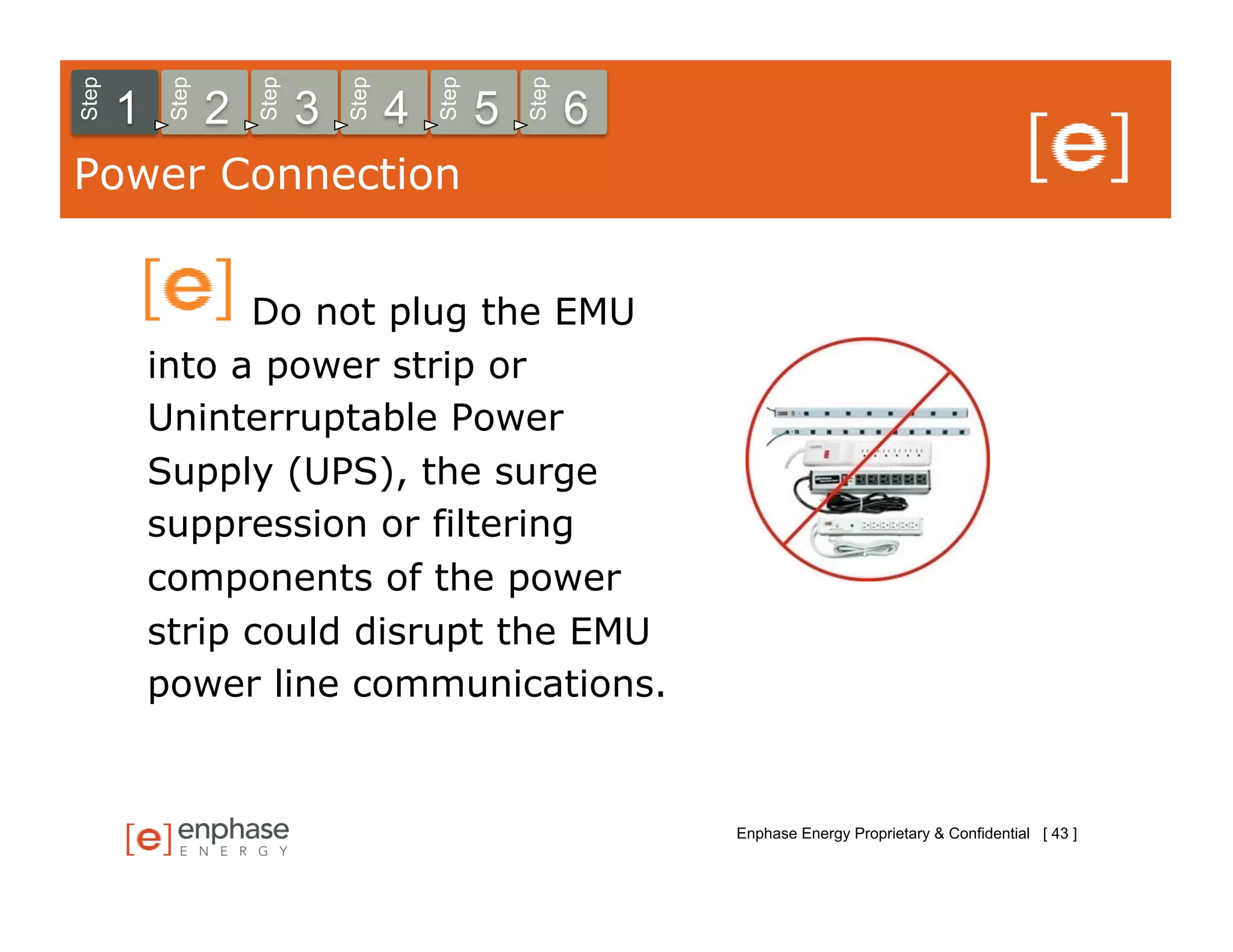 Step 1 Step 2 Step 3 Step 4 Step 5 Step 6

Power Connection

[e]

[e] Do not plug the EMU into a power strip or Uninterruptable Power Supply (UPS), the surge suppression or filtering components of the power strip could disrupt the EMU power line communications.

[e] enphase ENERGY

Enphase Energy Proprietary & Confidential [ 43 ]